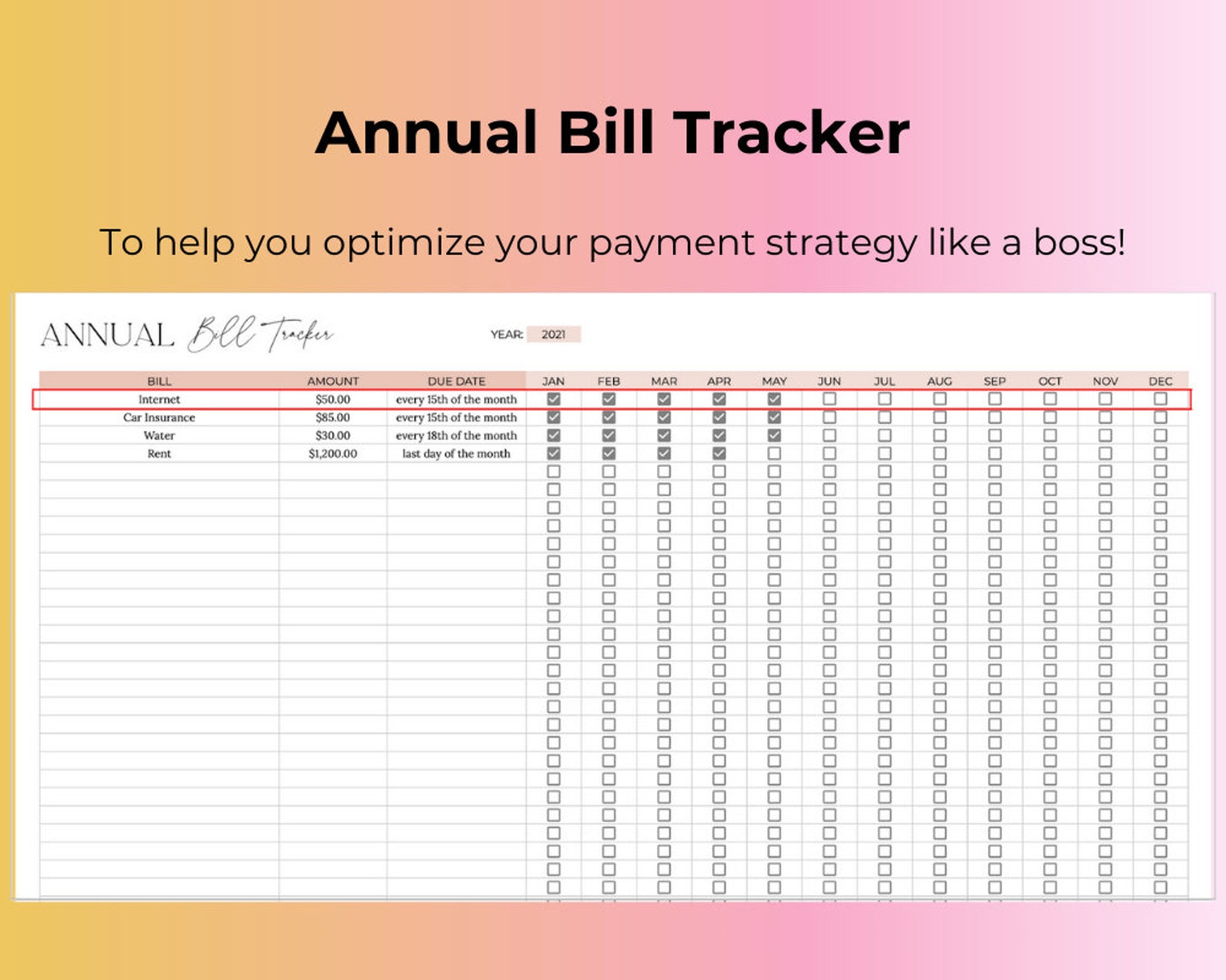 Annual Bill Tracker

To help you optimize your payment strategy like a boss!

ANNUAL Bill Tracker

YEAR: 2021

| BILL | AMOUNT | DUE DATE | JAN | FEB | MAR | APR | MAY | JUN | JUL | AUG | SEP | OCT | NOV | DEC |
|---|---|---|---|---|---|---|---|---|---|---|---|---|---|---|
| Internet | $50.00 | every 15th of the month | ☑ | ☑ | ☑ | ☑ | ☑ | ☐ | ☐ | ☐ | ☐ | ☐ | ☐ | ☐ |
| Car Insurance | $85.00 | every 15th of the month | ☑ | ☑ | ☑ | ☑ | ☑ | ☐ | ☐ | ☐ | ☐ | ☐ | ☐ | ☐ |
| Water | $30.00 | every 18th of the month | ☑ | ☑ | ☑ | ☑ | ☑ | ☐ | ☐ | ☐ | ☐ | ☐ | ☐ | ☐ |
| Rent | $1,200.00 | last day of the month | ☑ | ☑ | ☑ | ☑ | ☐ | ☐ | ☐ | ☐ | ☐ | ☐ | ☐ | ☐ |